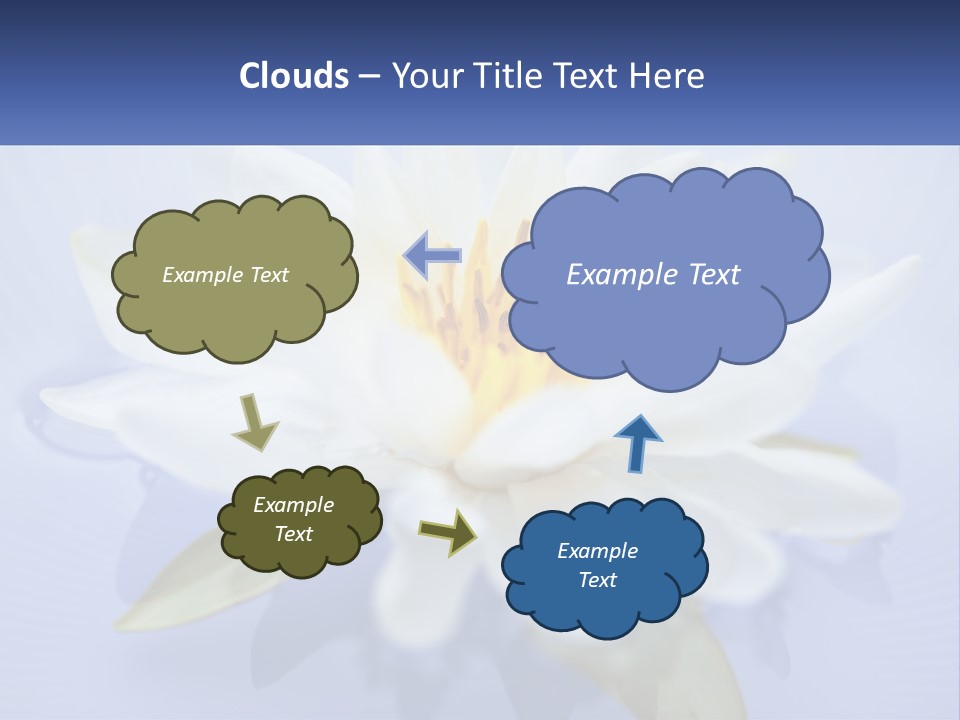 Clouds – Your Title Text Here

Example Text

Example Text

Example Text

Example Text